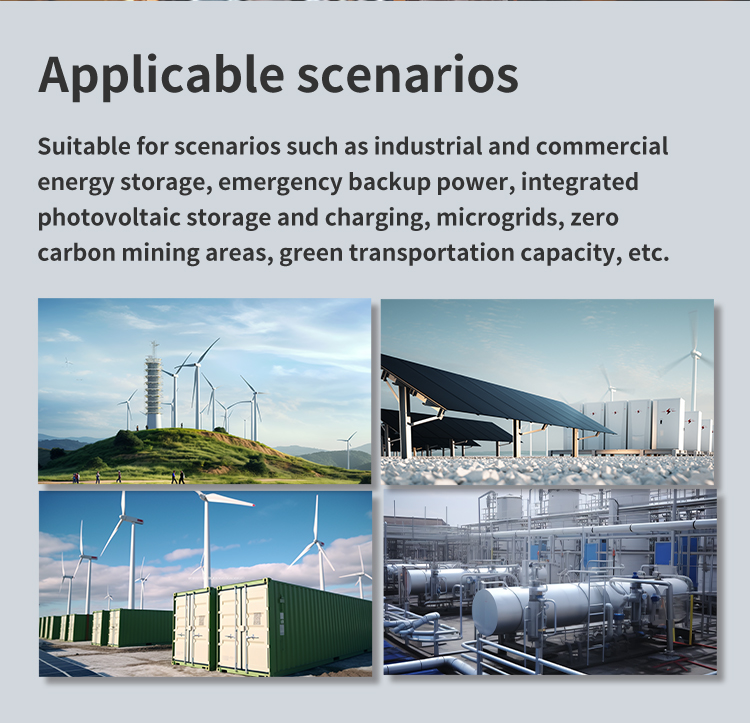 Applicable scenarios

Suitable for scenarios such as industrial and commercial energy storage, emergency backup power, integrated photovoltaic storage and charging, microgrids, zero carbon mining areas, green transportation capacity, etc.